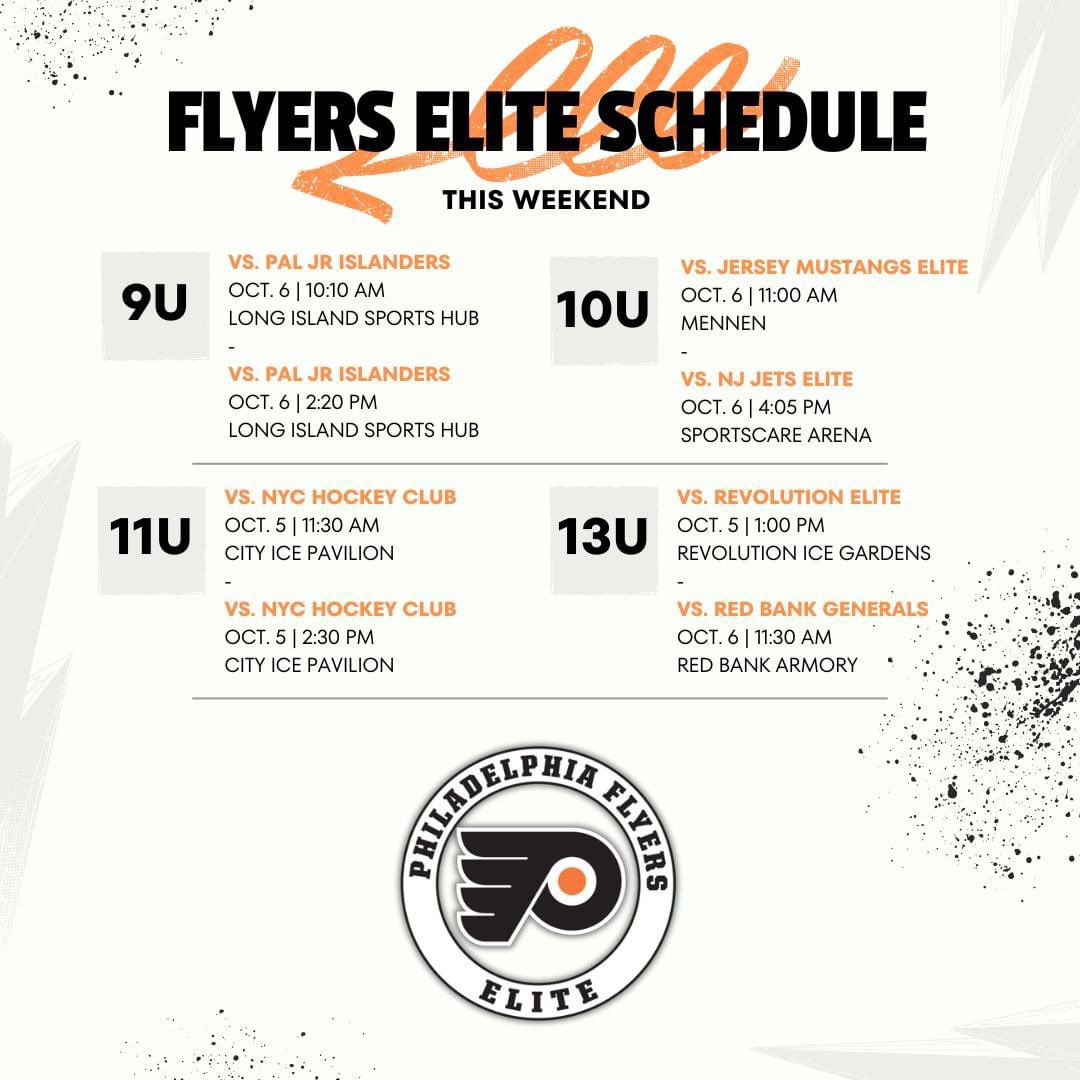 FLYERS ELITE SCHEDULE

THIS WEEKEND

9U

VS. PAL JR ISLANDERS
OCT. 6 | 10:10 AM
LONG ISLAND SPORTS HUB
-
VS. PAL JR ISLANDERS
OCT. 6 | 2:20 PM
LONG ISLAND SPORTS HUB

10U

VS. JERSEY MUSTANGS ELITE
OCT. 6 | 11:00 AM
MENNEN
-
VS. NJ JETS ELITE
OCT. 6 | 4:05 PM
SPORTSCARE ARENA

11U

VS. NYC HOCKEY CLUB
OCT. 5 | 11:30 AM
CITY ICE PAVILION
-
VS. NYC HOCKEY CLUB
OCT. 5 | 2:30 PM
CITY ICE PAVILION

13U

VS. REVOLUTION ELITE
OCT. 5 | 1:00 PM
REVOLUTION ICE GARDENS
-
VS. RED BANK GENERALS
OCT. 6 | 11:30 AM
RED BANK ARMORY

PHILADELPHIA FLYERS
ELITE